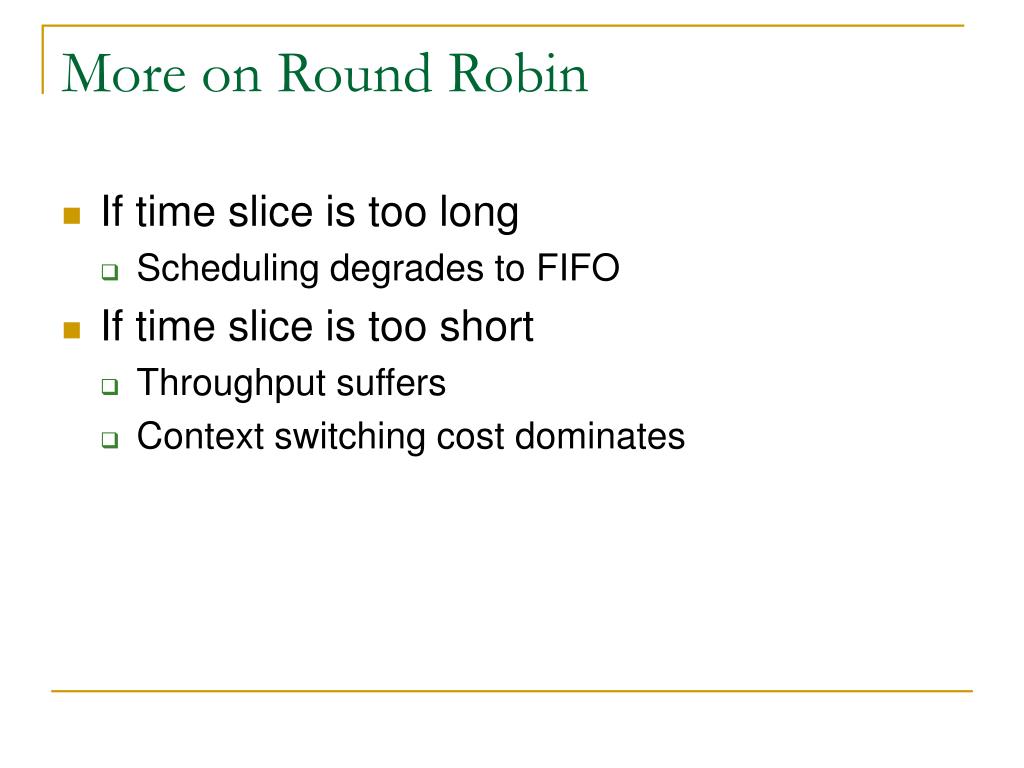 More on Round Robin

- If time slice is too long
  - Scheduling degrades to FIFO
- If time slice is too short
  - Throughput suffers
  - Context switching cost dominates